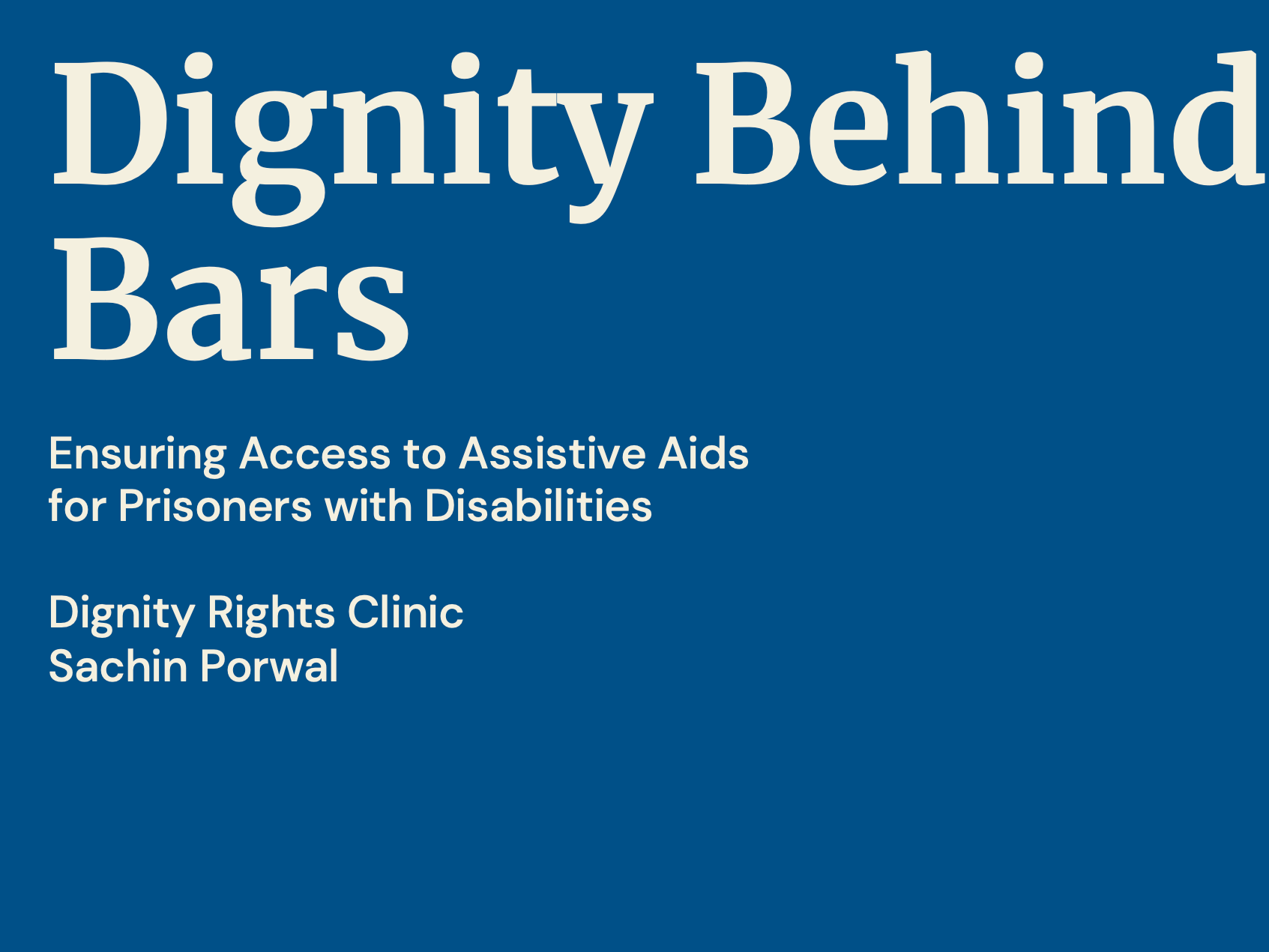 Dignity Behind Bars

Ensuring Access to Assistive Aids for Prisoners with Disabilities

Dignity Rights Clinic
Sachin Porwal